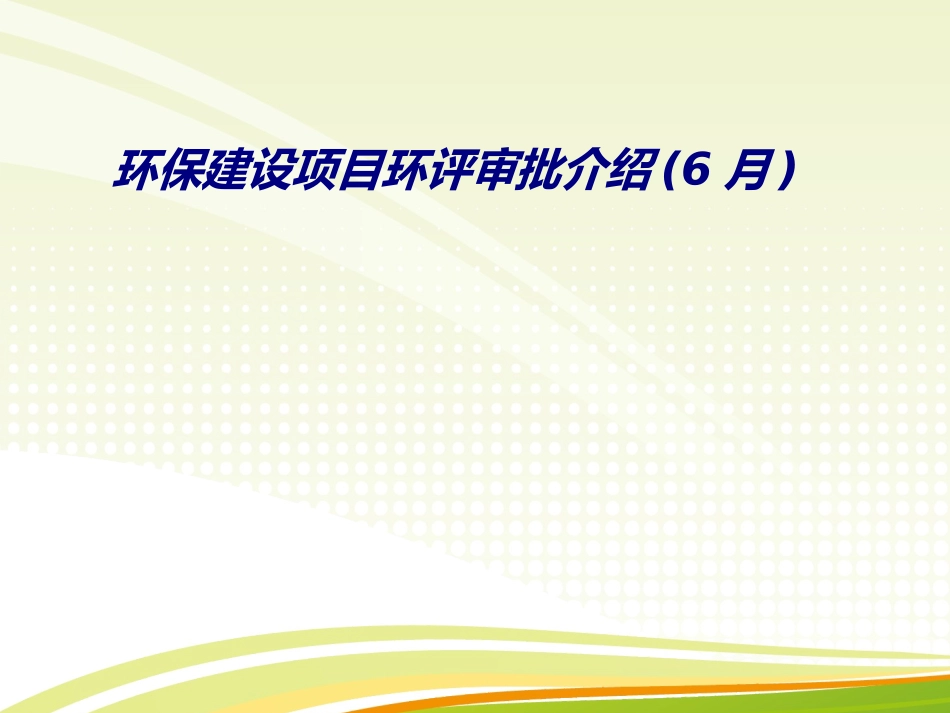 环保建设项目环评审批介绍(6 月)